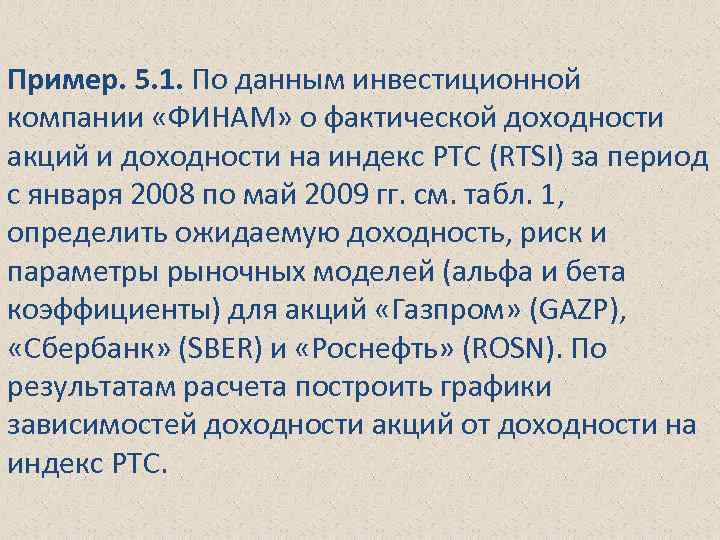 Пример. 5.1. По данным инвестиционной компании «ФИНАМ» о фактической доходности акций и доходности на индекс РТС (RTSI) за период с января 2008 по май 2009 гг. см. табл. 1, определить ожидаемую доходность, риск и параметры рыночных моделей (альфа и бета коэффициенты) для акций «Газпром» (GAZP), «Сбербанк» (SBER) и «Роснефть» (ROSN). По результатам расчета построить графики зависимостей доходности акций от доходности на индекс РТС.